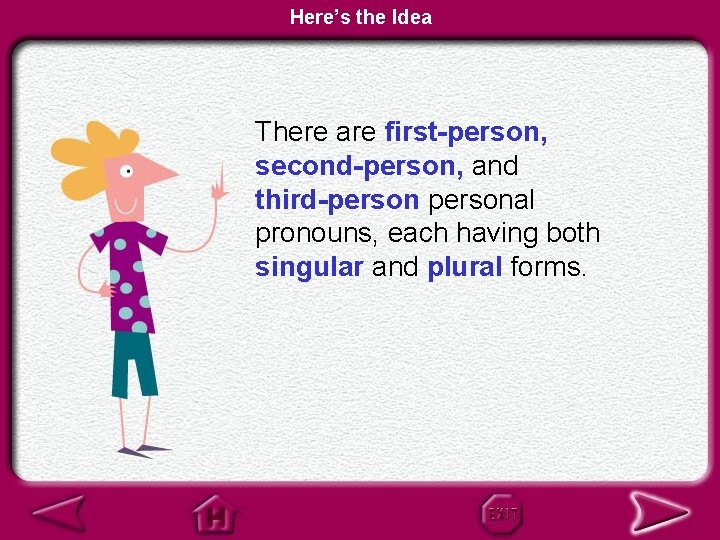 Here's the Idea

There are first-person, second-person, and third-person personal pronouns, each having both singular and plural forms.

H

EXIT